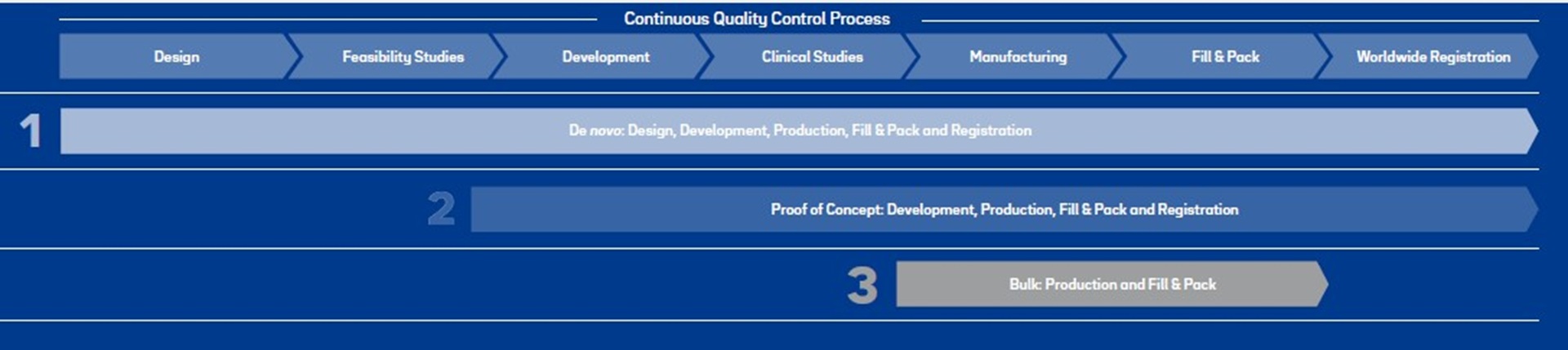 Continuous Quality Control Process

Design

Feasibility Studies

Development

Clinical Studies

Manufacturing

Fill & Pack

Worldwide Registration

1

De novo: Design, Development, Production, Fill & Pack and Registration

2

Proof of Concept: Development, Production, Fill & Pack and Registration

3

Bulk: Production and Fill & Pack